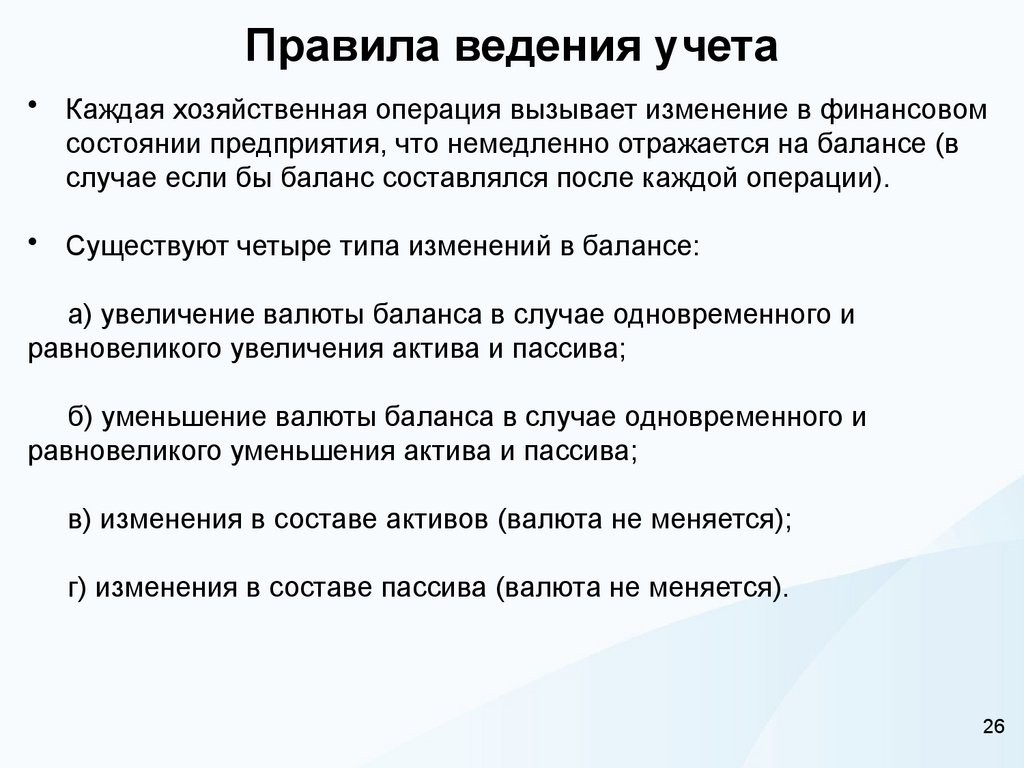 Правила ведения учета

• Каждая хозяйственная операция вызывает изменение в финансовом состоянии предприятия, что немедленно отражается на балансе (в случае если бы баланс составлялся после каждой операции).

• Существуют четыре типа изменений в балансе:

а) увеличение валюты баланса в случае одновременного и равновеликого увеличения актива и пассива;

б) уменьшение валюты баланса в случае одновременного и равновеликого уменьшения актива и пассива;

в) изменения в составе активов (валюта не меняется);

г) изменения в составе пассива (валюта не меняется).

26